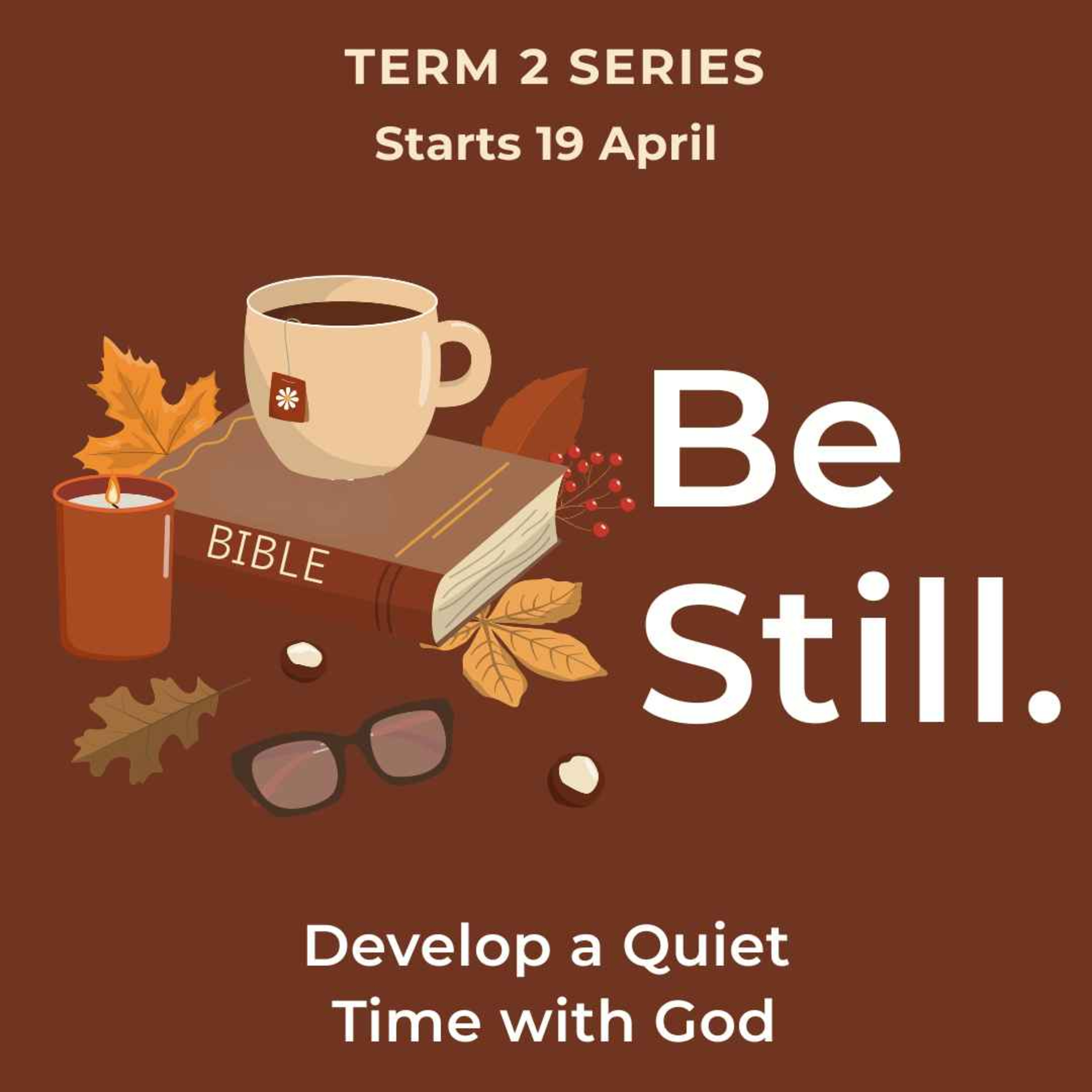 TERM 2 SERIES
Starts 19 April

BIBLE

Be Still.

Develop a Quiet Time with God